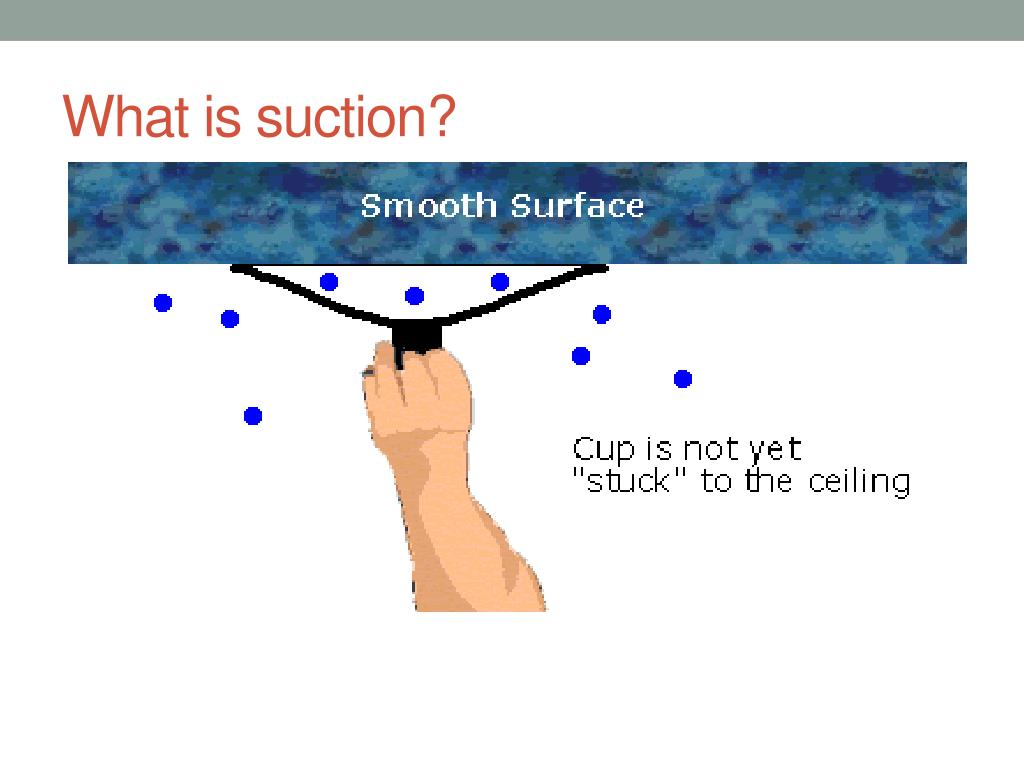 What is suction?

Smooth Surface

Cup is not yet "stuck" to the ceiling